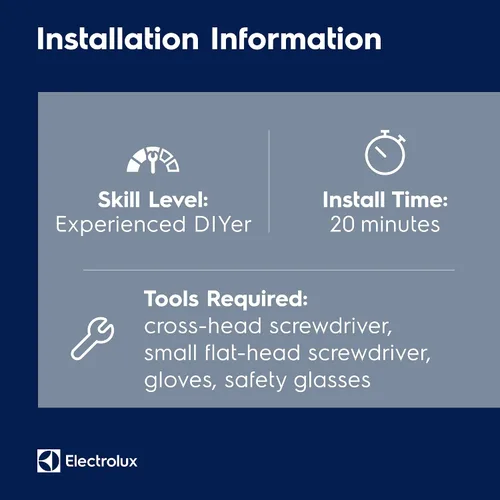 Installation Information

Skill Level:
Experienced DIYer

Install Time:
20 minutes

Tools Required:
cross-head screwdriver, small flat-head screwdriver, gloves, safety glasses

Electrolux